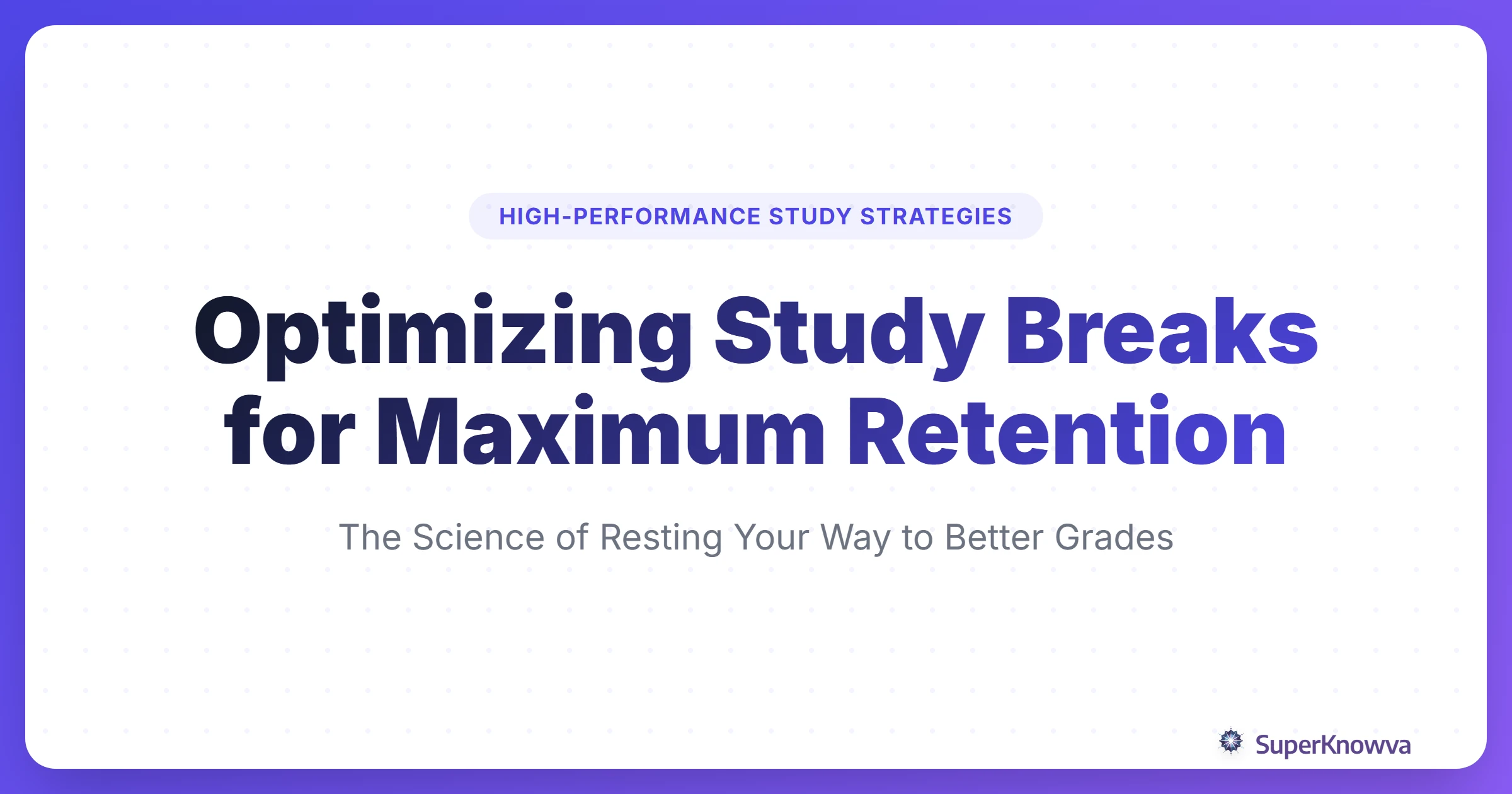 HIGH-PERFORMANCE STUDY STRATEGIES

Optimizing Study Breaks for Maximum Retention

The Science of Resting Your Way to Better Grades

SuperKnowva